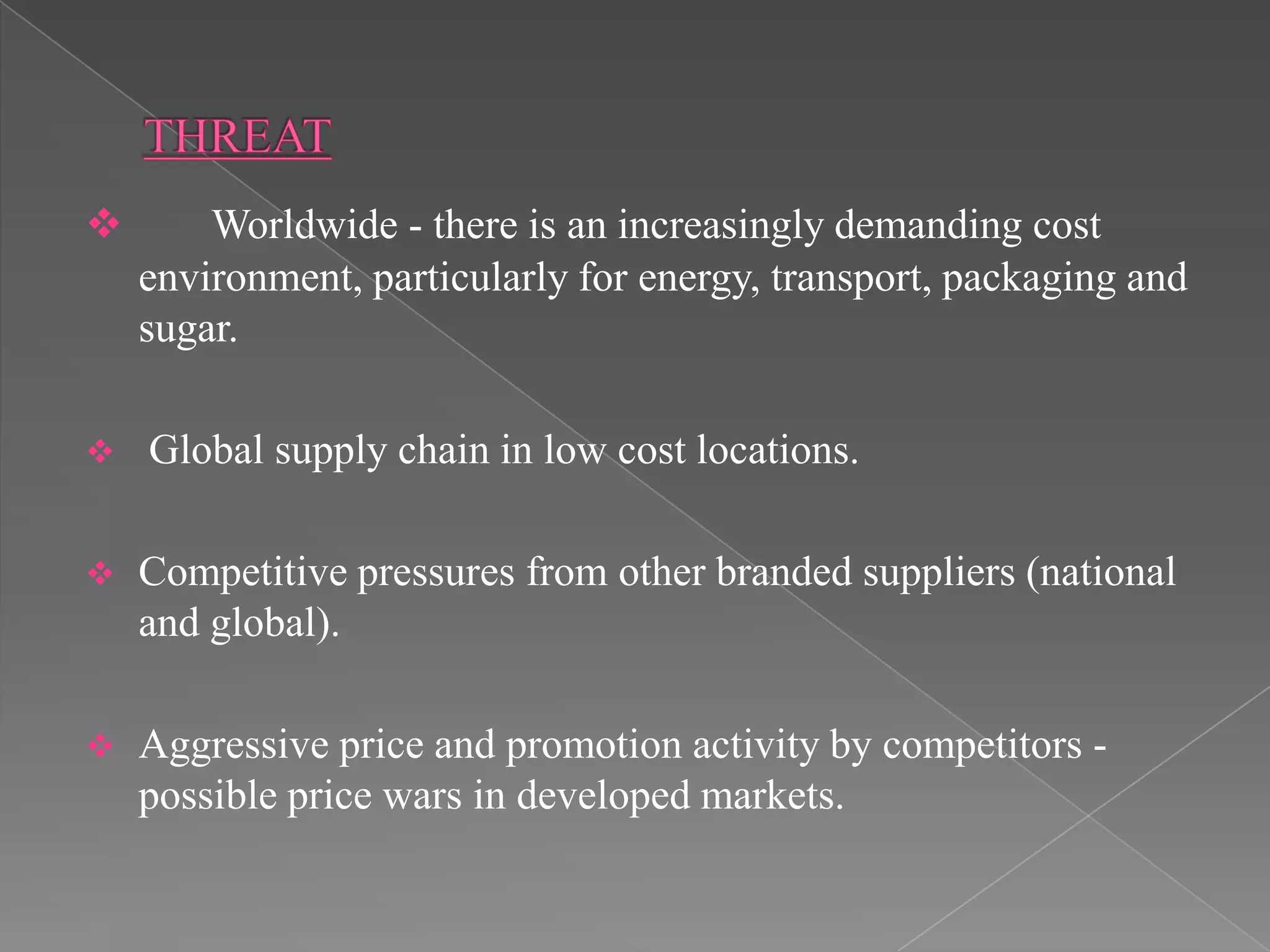 THREAT

❖ Worldwide - there is an increasingly demanding cost environment, particularly for energy, transport, packaging and sugar.

❖ Global supply chain in low cost locations.

❖ Competitive pressures from other branded suppliers (national and global).

❖ Aggressive price and promotion activity by competitors - possible price wars in developed markets.